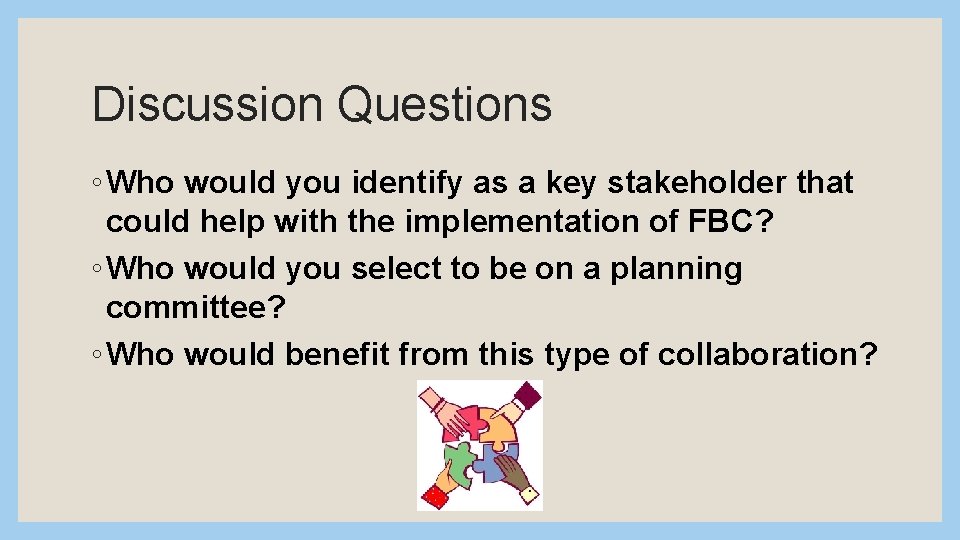 Discussion Questions

◦ Who would you identify as a key stakeholder that could help with the implementation of FBC?

◦ Who would you select to be on a planning committee?

◦ Who would benefit from this type of collaboration?